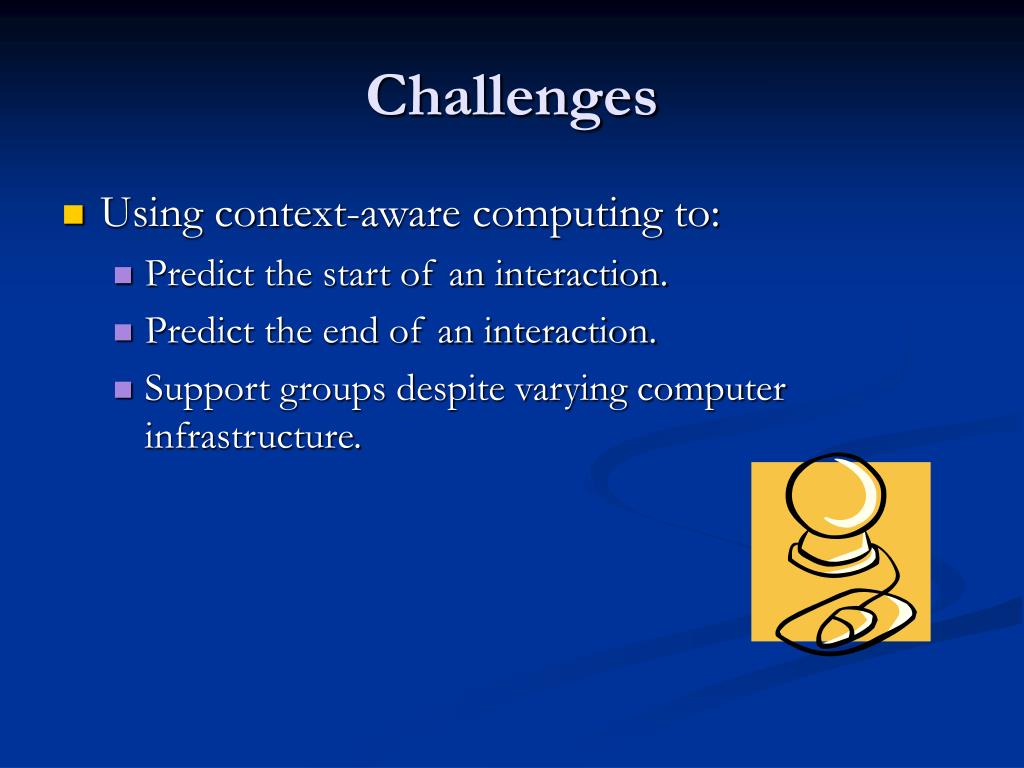 Challenges

Using context-aware computing to:

Predict the start of an interaction.

Predict the end of an interaction.

Support groups despite varying computer infrastructure.